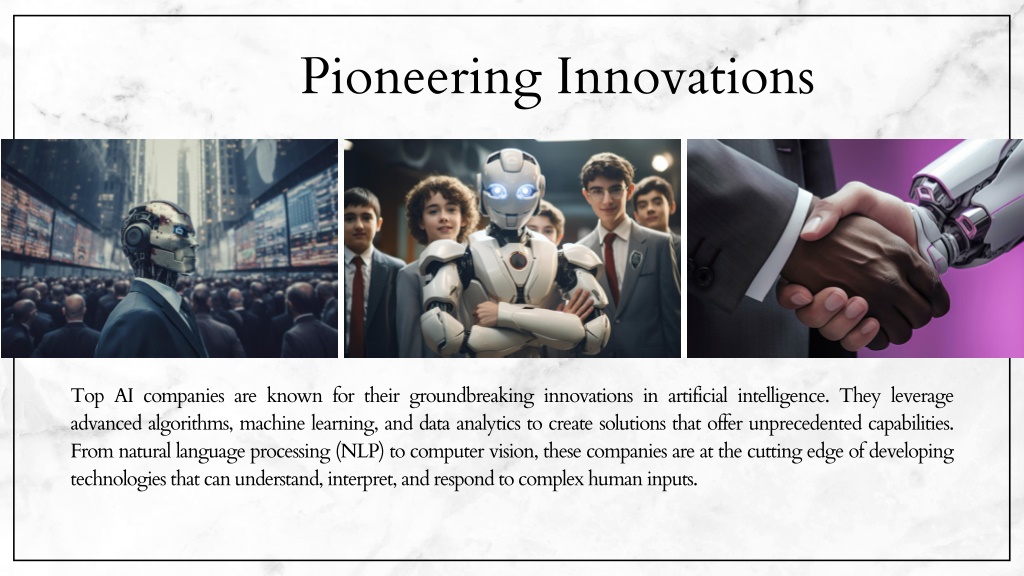 Pioneering Innovations

Top AI companies are known for their groundbreaking innovations in artificial intelligence. They leverage advanced algorithms, machine learning, and data analytics to create solutions that offer unprecedented capabilities. From natural language processing (NLP) to computer vision, these companies are at the cutting edge of developing technologies that can understand, interpret, and respond to complex human inputs.